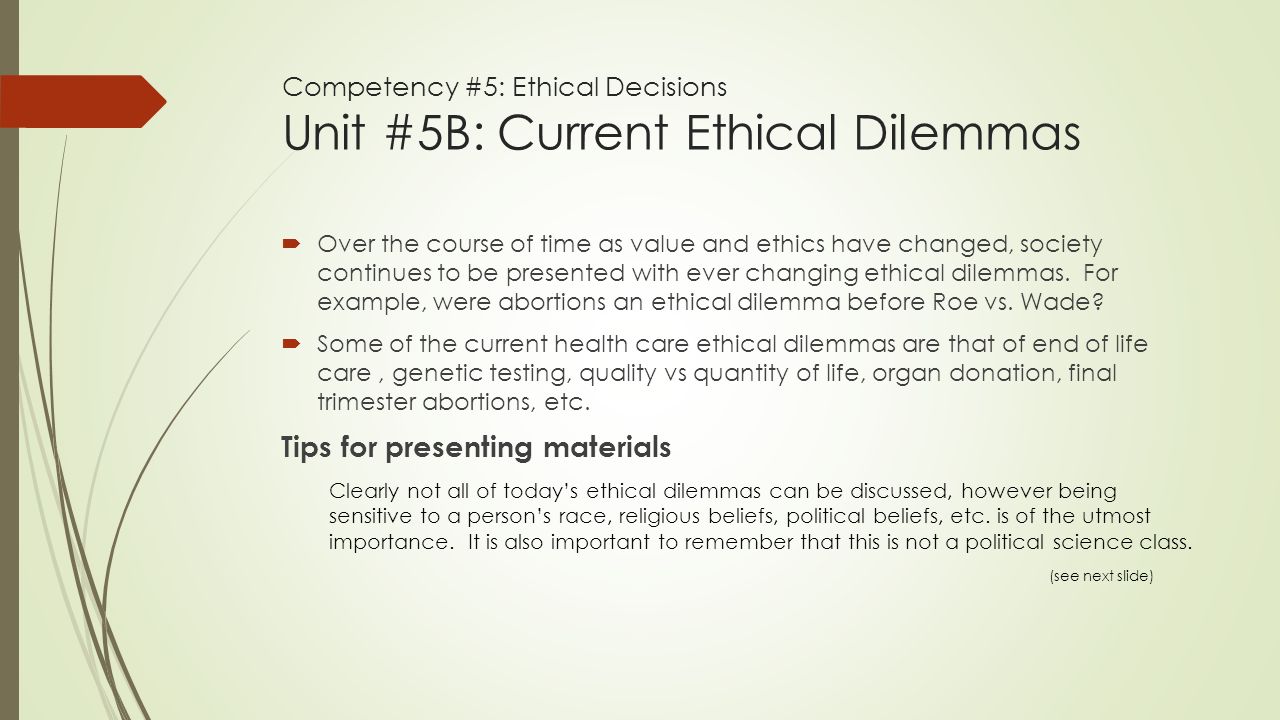 Competency #5: Ethical Decisions
Unit #5B: Current Ethical Dilemmas

Over the course of time as value and ethics have changed, society continues to be presented with ever changing ethical dilemmas. For example, were abortions an ethical dilemma before Roe vs. Wade?

Some of the current health care ethical dilemmas are that of end of life care , genetic testing, quality vs quantity of life, organ donation, final trimester abortions, etc.

Tips for presenting materials

Clearly not all of today's ethical dilemmas can be discussed, however being sensitive to a person's race, religious beliefs, political beliefs, etc. is of the utmost importance. It is also important to remember that this is not a political science class.

(see next slide)